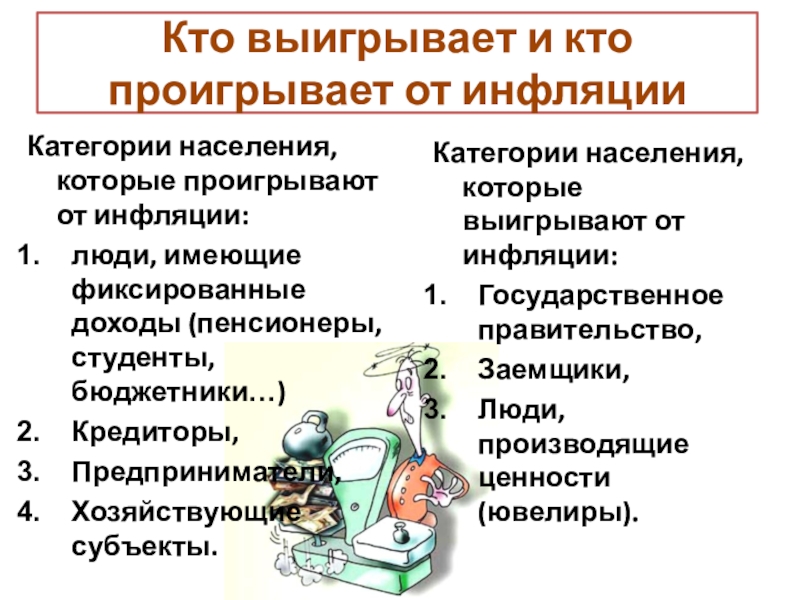 Кто выигрывает и кто проигрывает от инфляции

Категории населения, которые проигрывают от инфляции:
1. люди, имеющие фиксированные доходы (пенсионеры, студенты, бюджетники…)
2. Кредиторы,
3. Предприниматели,
4. Хозяйствующие субъекты.

Категории населения, которые выигрывают от инфляции:
1. Государственное правительство,
2. Заемщики,
3. Люди, производящие ценности (ювелиры).